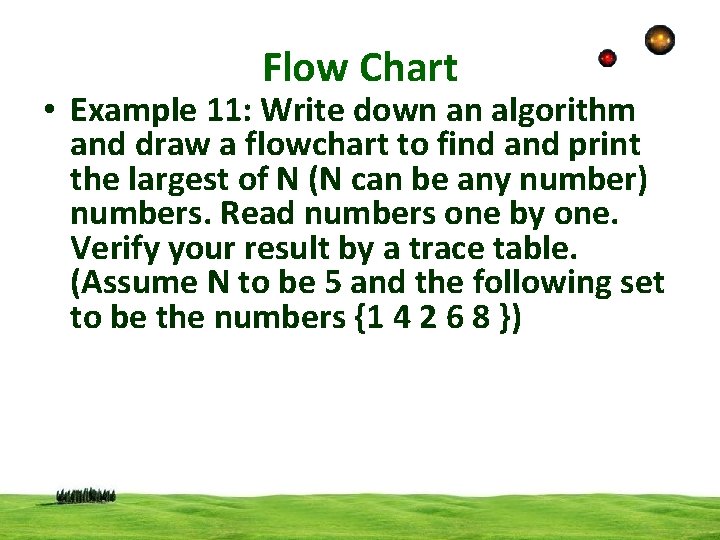 Flow Chart

• Example 11: Write down an algorithm and draw a flowchart to find and print the largest of N (N can be any number) numbers. Read numbers one by one. Verify your result by a trace table. (Assume N to be 5 and the following set to be the numbers {1 4 2 6 8 })